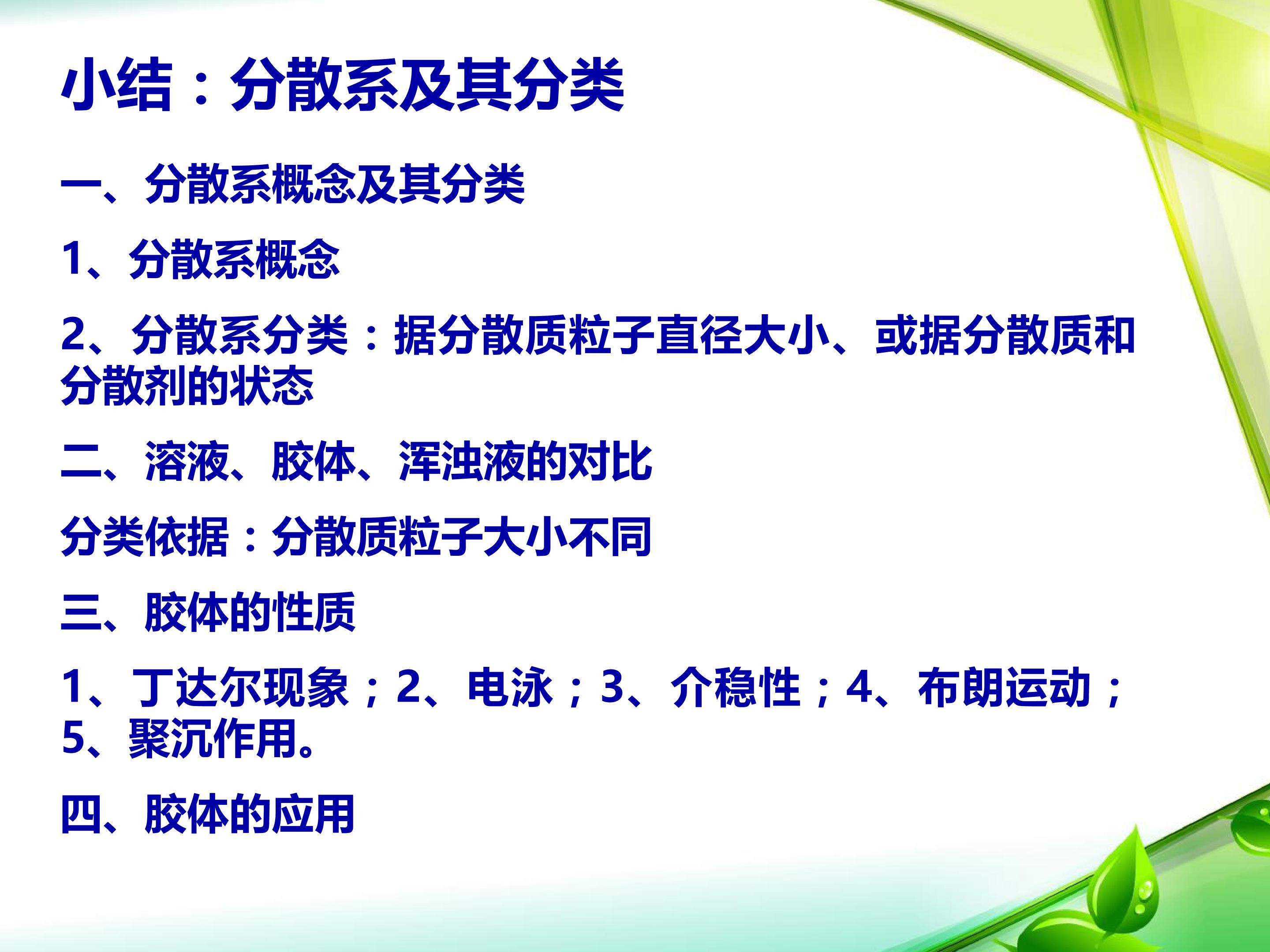 小结：分散系及其分类

一、分散系概念及其分类

1、分散系概念

2、分散系分类：据分散质粒子直径大小、或据分散质和分散剂的状态

二、溶液、胶体、浑浊液的对比

分类依据：分散质粒子大小不同

三、胶体的性质

1、丁达尔现象；2、电泳；3、介稳性；4、布朗运动；5、聚沉作用。

四、胶体的应用